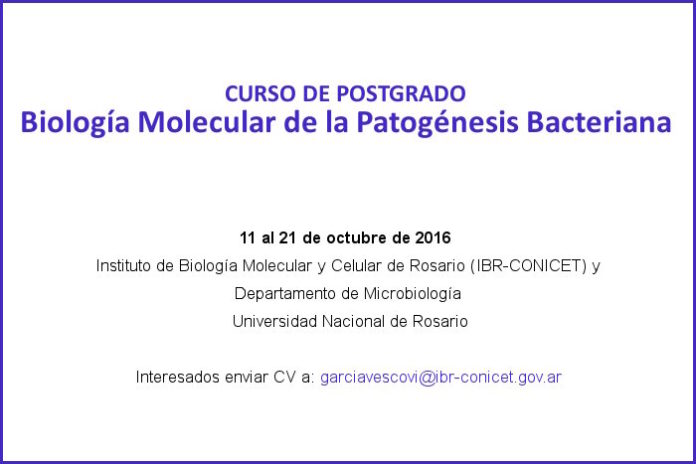 CURSO DE POSTGRADO
Biología Molecular de la Patogénesis Bacteriana

11 al 21 de octubre de 2016
Instituto de Biología Molecular y Celular de Rosario (IBR-CONICET) y
Departamento de Microbiología
Universidad Nacional de Rosario

Interesados enviar CV a: garciavescovi@ibr-conicet.gov.ar